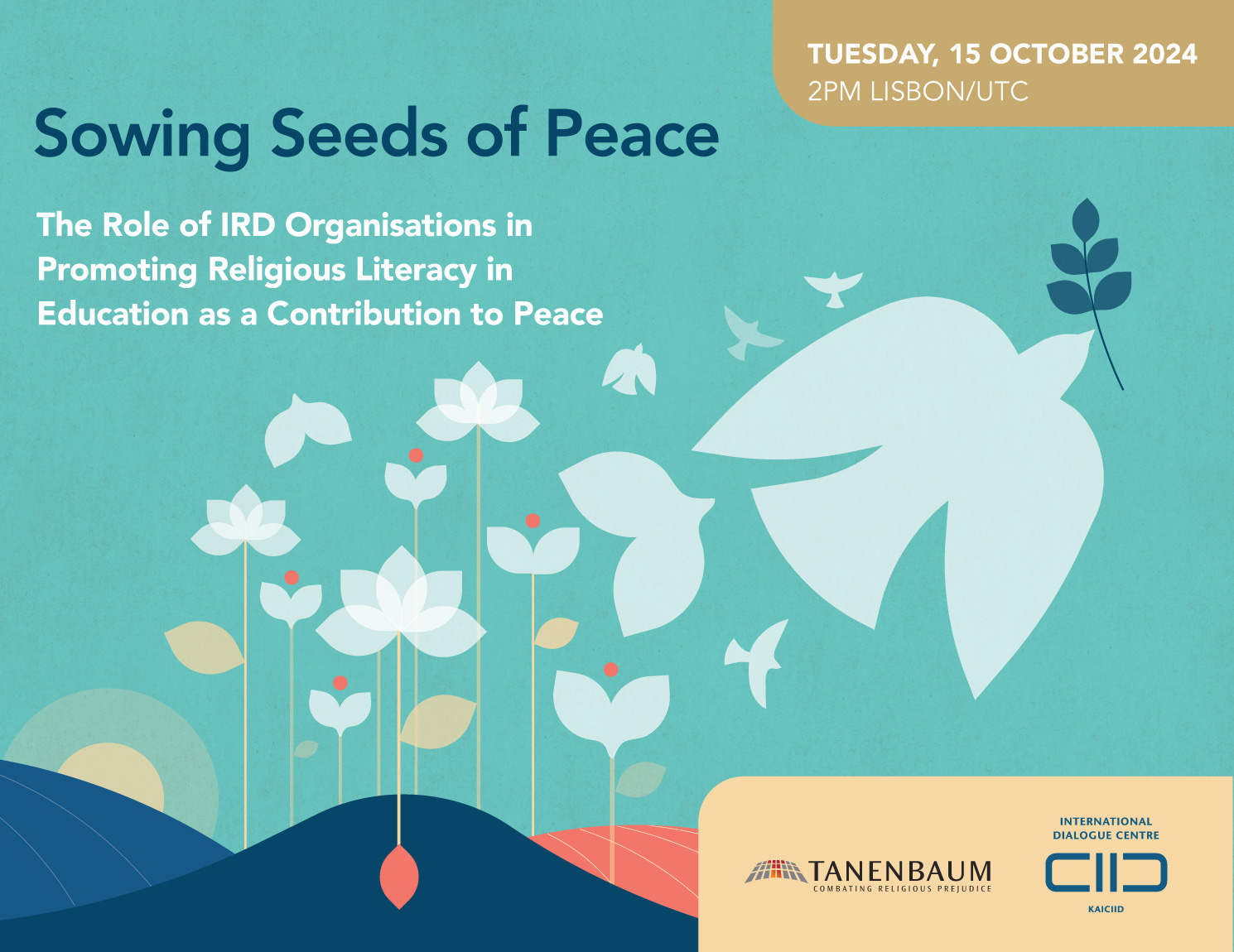 TUESDAY, 15 OCTOBER 2024
2PM LISBON/UTC

Sowing Seeds of Peace

The Role of IRD Organisations in Promoting Religious Literacy in Education as a Contribution to Peace

TANENBAUM
COMBATING RELIGIOUS PREJUDICE

INTERNATIONAL DIALOGUE CENTRE
KAICIID